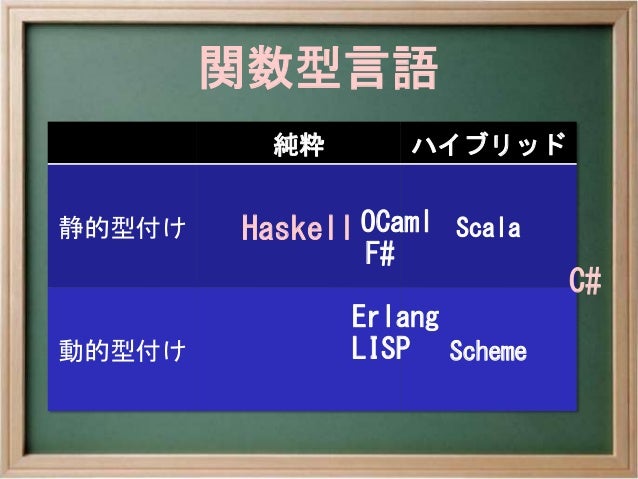 関数型言語

| | 純粋 | ハイブリッド |
|---|---|---|
| 静的型付け | Haskell | OCaml F# Scala |
| 動的型付け | | Erlang LISP Scheme |

C#